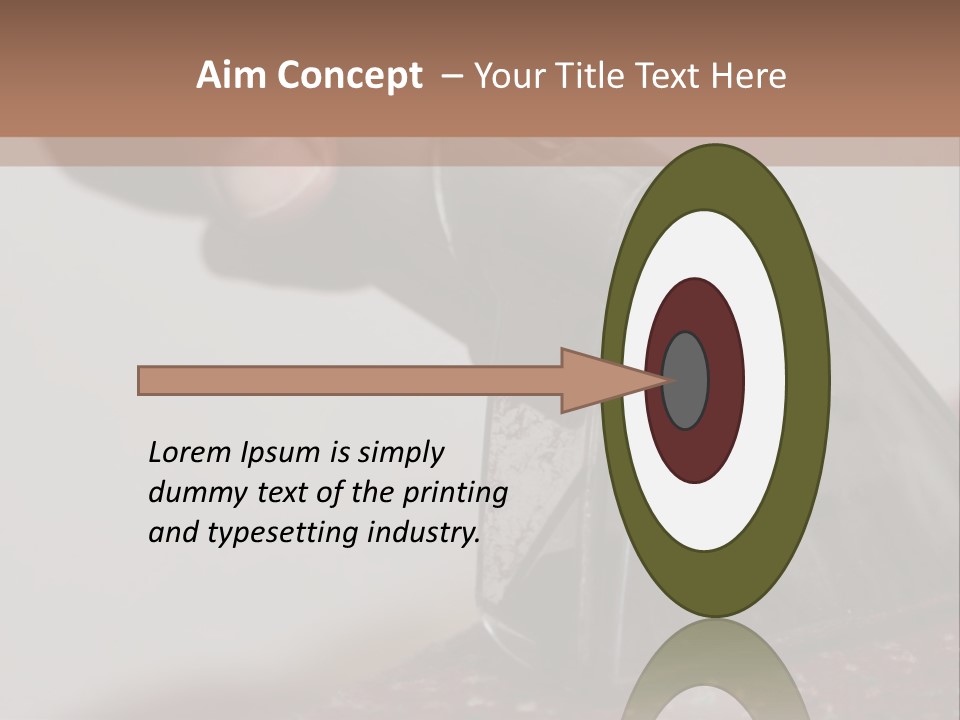 Aim Concept – Your Title Text Here

Lorem Ipsum is simply dummy text of the printing and typesetting industry.